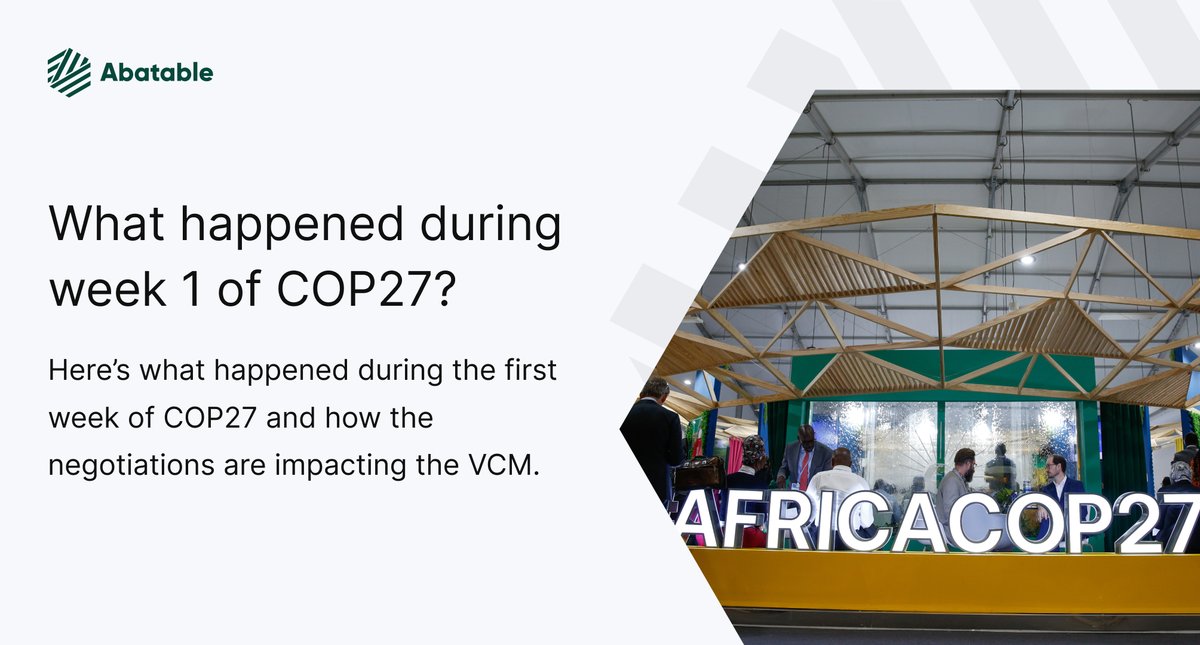 Abatable

What happened during week 1 of COP27?

Here's what happened during the first week of COP27 and how the negotiations are impacting the VCM.

AFRICACOP27